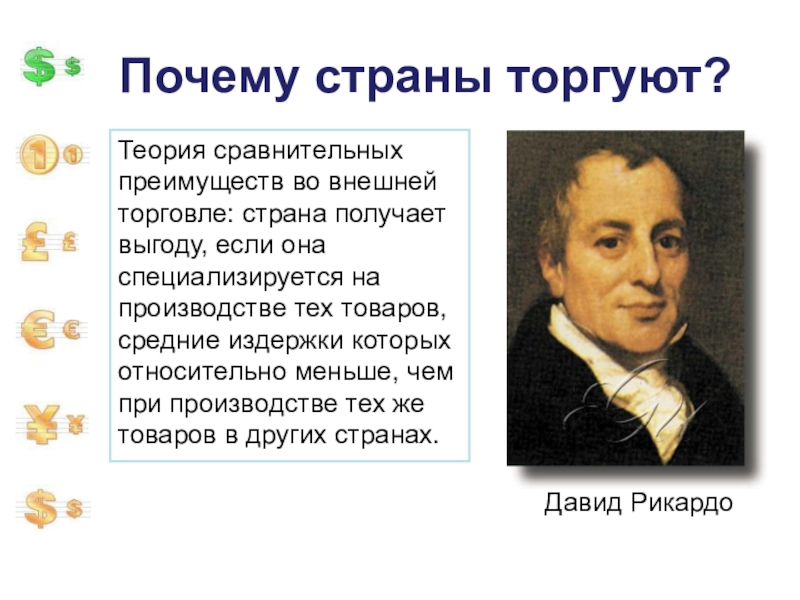 Почему страны торгуют?

Теория сравнительных преимуществ во внешней торговле: страна получает выгоду, если она специализируется на производстве тех товаров, средние издержки которых относительно меньше, чем при производстве тех же товаров в других странах.

Давид Рикардо